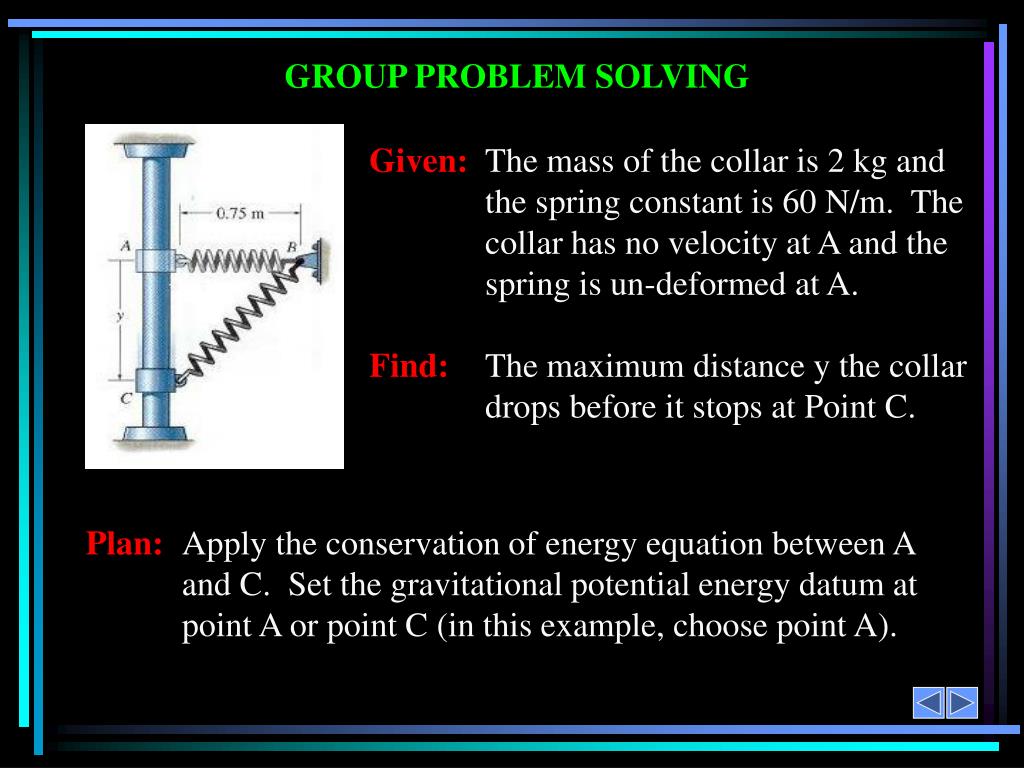 GROUP PROBLEM SOLVING

0.75 m
A
B
y
C

Given: The mass of the collar is 2 kg and the spring constant is 60 N/m. The collar has no velocity at A and the spring is un-deformed at A.

Find: The maximum distance y the collar drops before it stops at Point C.

Plan: Apply the conservation of energy equation between A and C. Set the gravitational potential energy datum at point A or point C (in this example, choose point A).